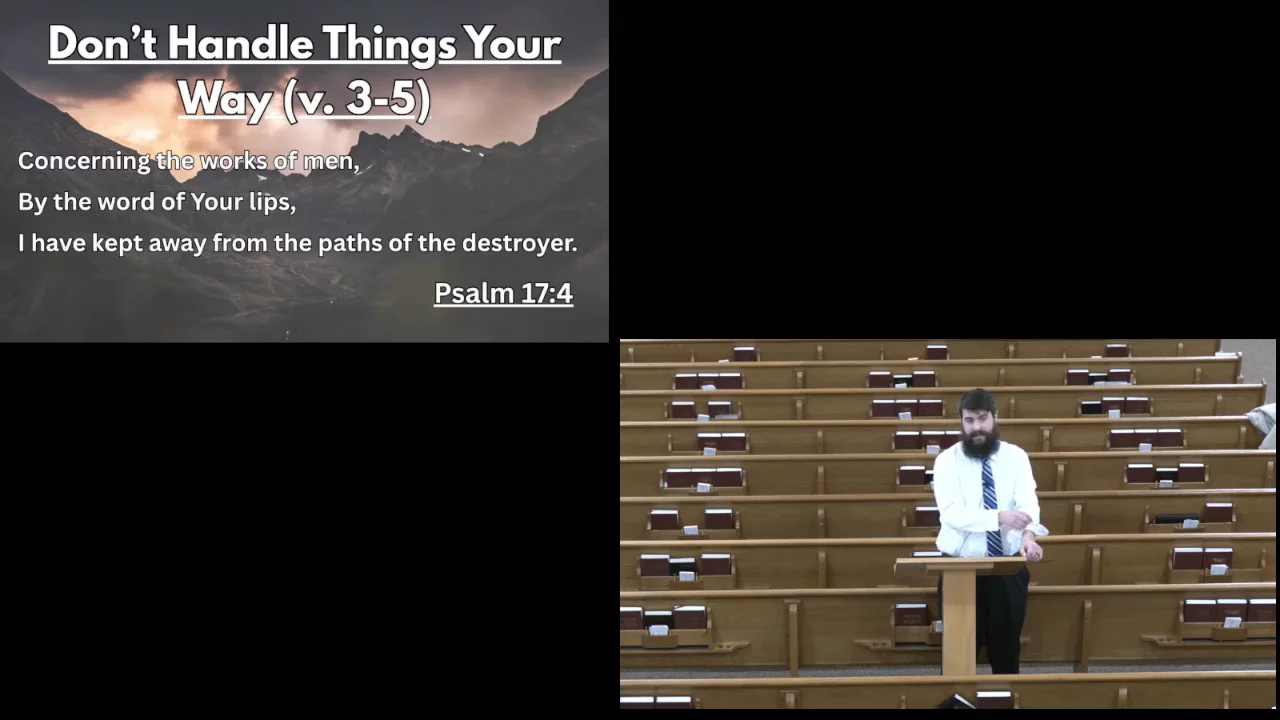 Don't Handle Things Your Way (v. 3-5)

Concerning the works of men,
By the word of Your lips,
I have kept away from the paths of the destroyer.

Psalm 17:4